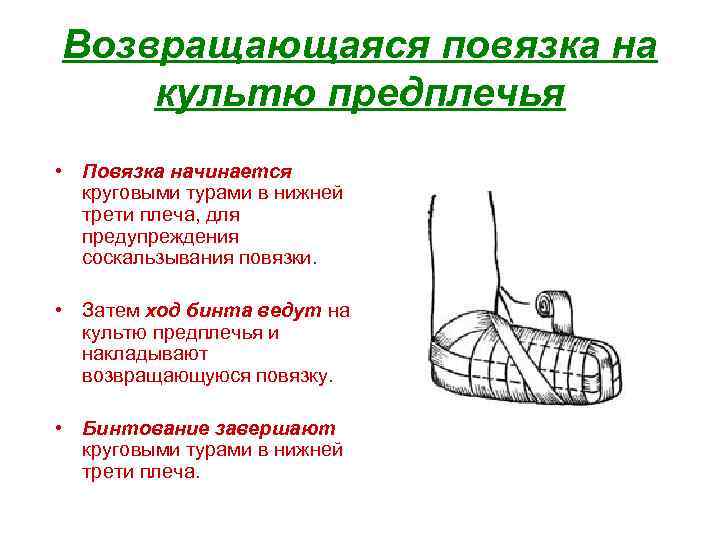 Возвращающаяся повязка на культю предплечья

• Повязка начинается круговыми турами в нижней трети плеча, для предупреждения соскальзывания повязки.

• Затем ход бинта ведут на культю предплечья и накладывают возвращающуюся повязку.

• Бинтование завершают круговыми турами в нижней трети плеча.